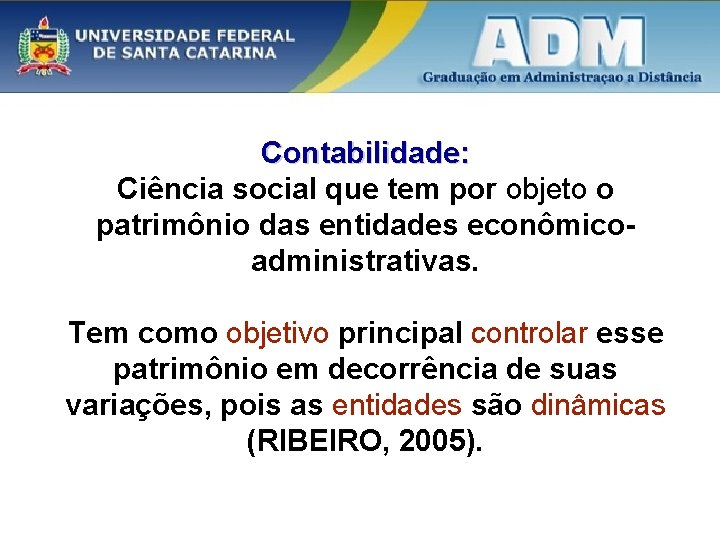 UNIVERSIDADE FEDERAL DE SANTA CATARINA

ADM
Graduação em Administraçao a Distância

Contabilidade:
Ciência social que tem por objeto o patrimônio das entidades econômico-administrativas.

Tem como objetivo principal controlar esse patrimônio em decorrência de suas variações, pois as entidades são dinâmicas (RIBEIRO, 2005).